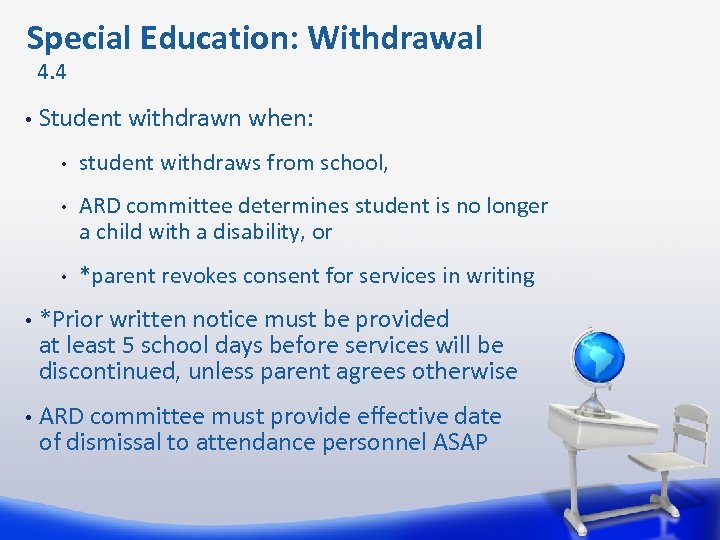 Special Education: Withdrawal
4.4

• Student withdrawn when:

• student withdraws from school,

• ARD committee determines student is no longer a child with a disability, or

• *parent revokes consent for services in writing

• *Prior written notice must be provided at least 5 school days before services will be discontinued, unless parent agrees otherwise

• ARD committee must provide effective date of dismissal to attendance personnel ASAP